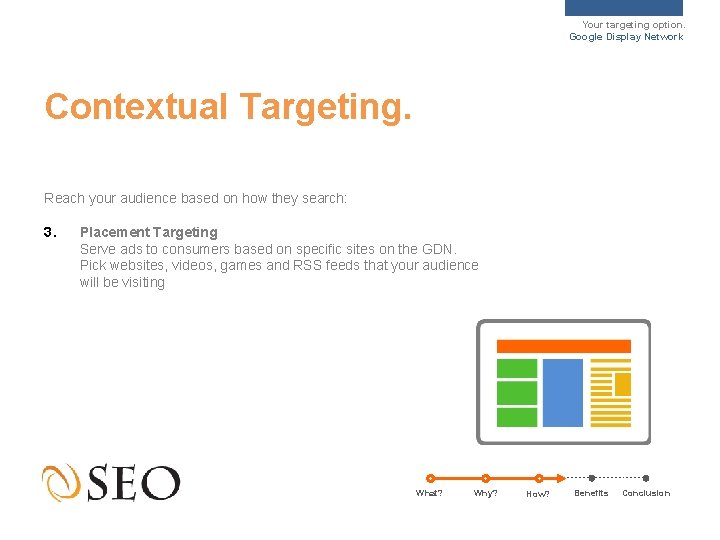 Your targeting option.
Google Display Network

Contextual Targeting.

Reach your audience based on how they search:

3. Placement Targeting
Serve ads to consumers based on specific sites on the GDN. Pick websites, videos, games and RSS feeds that your audience will be visiting

SEO

What? Why? How? Benefits Conclusion